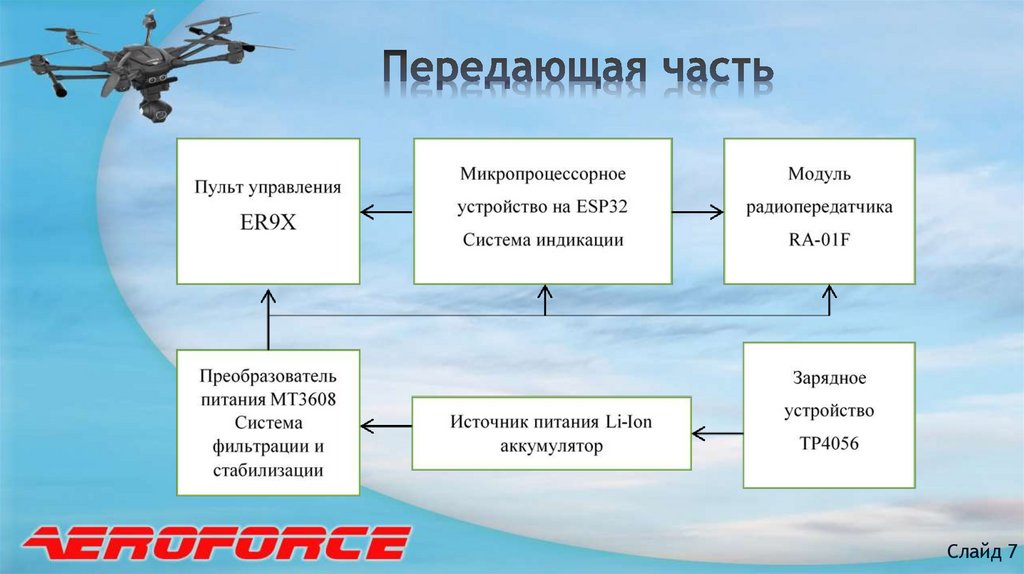 Передающая часть

Пульт управления ER9X

Микропроцессорное устройство на ESP32 Система индикации

Модуль радиопередатчика RA-01F

Преобразователь питания MT3608 Система фильтрации и стабилизации

Источник питания Li-Ion аккумулятор

Зарядное устройство TP4056

AEROFORCE

Слайд 7